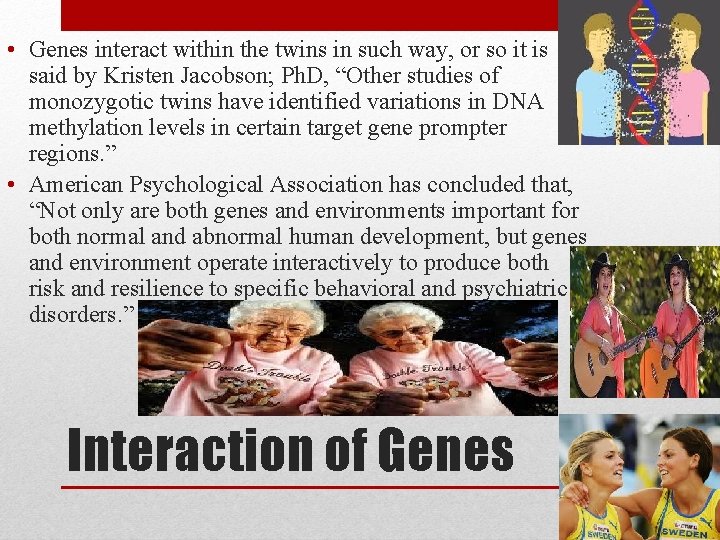 • Genes interact within the twins in such way, or so it is said by Kristen Jacobson; PhD, “Other studies of monozygotic twins have identified variations in DNA methylation levels in certain target gene prompter regions.”
• American Psychological Association has concluded that, “Not only are both genes and environments important for both normal and abnormal human development, but genes and environment operate interactively to produce both risk and resilience to specific behavioral and psychiatric disorders.”

Double Trouble
Double Trouble

Interaction of Genes

SWEDEN
SWEDEN